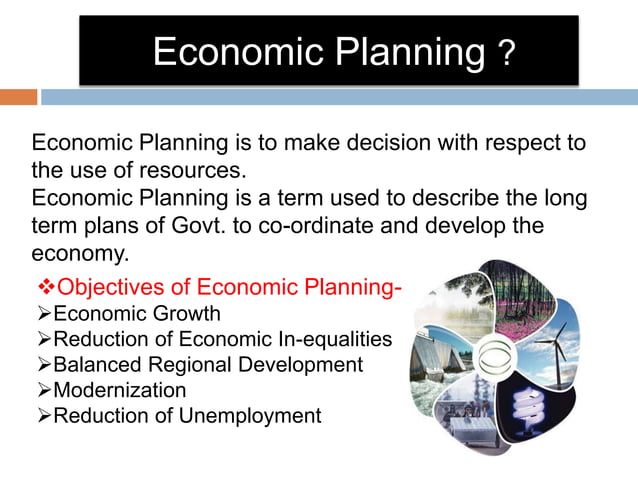 Economic Planning ?

Economic Planning is to make decision with respect to the use of resources.
Economic Planning is a term used to describe the long term plans of Govt. to co-ordinate and develop the economy.

❖Objectives of Economic Planning-
➢Economic Growth
➢Reduction of Economic In-equalities
➢Balanced Regional Development
➢Modernization
➢Reduction of Unemployment